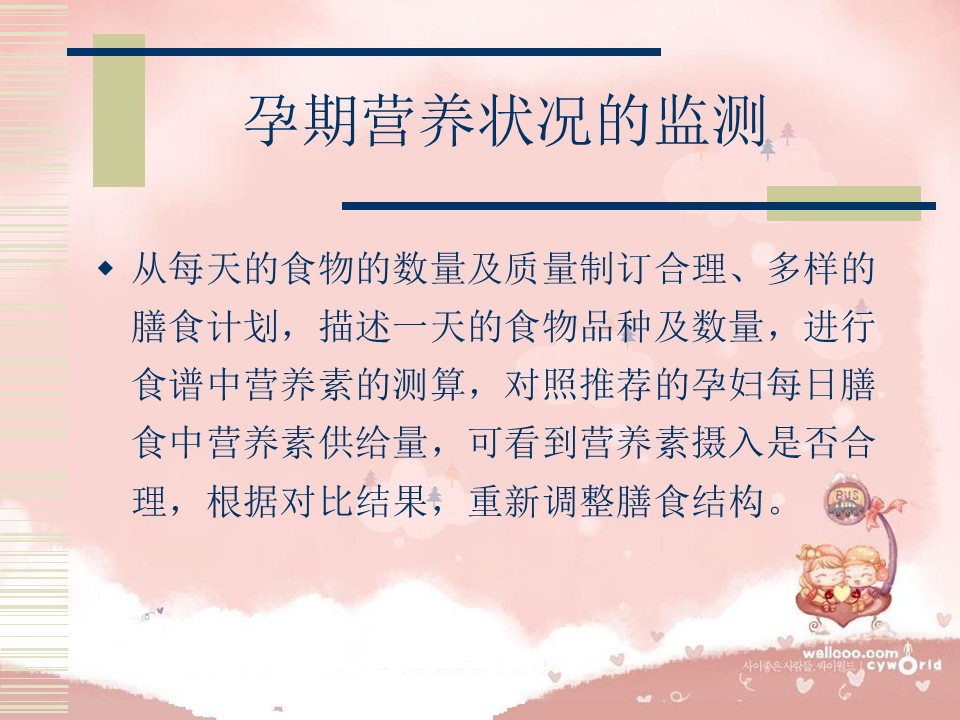 孕期营养状况的监测

◆ 从每天的食物的数量及质量制订合理、多样的膳食计划，描述一天的食物品种及数量，进行食谱中营养素的测算，对照推荐的孕妇每日膳食中营养素供给量，可看到营养素摄入是否合理，根据对比结果，重新调整膳食结构。

BUS

wallcoo.com
사이좋은 사람들, 싸이월드 | cyworld